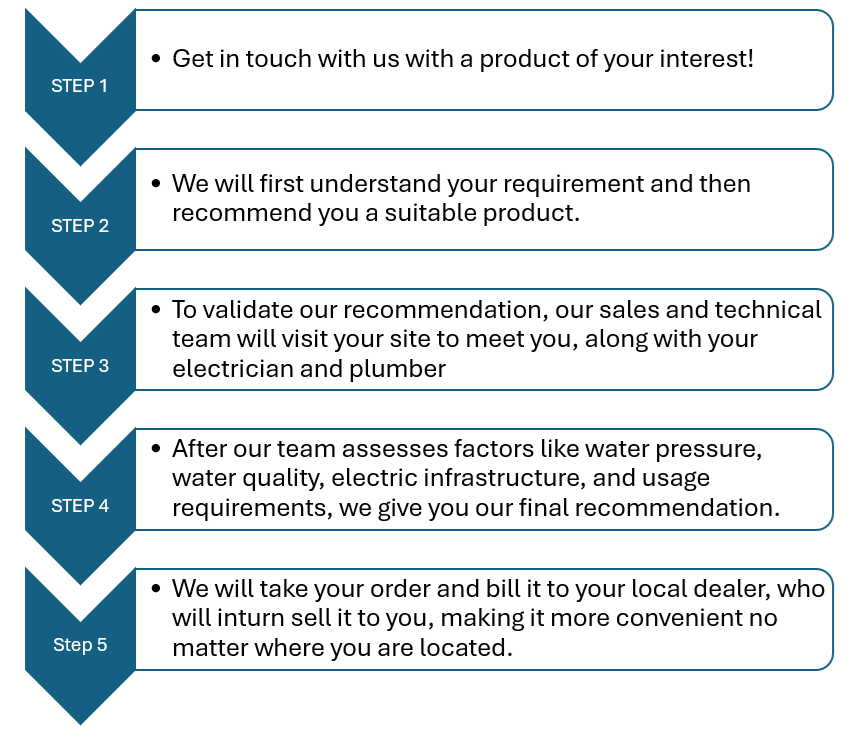 STEP 1

• Get in touch with us with a product of your interest!

STEP 2

• We will first understand your requirement and then recommend you a suitable product.

STEP 3

• To validate our recommendation, our sales and technical team will visit your site to meet you, along with your electrician and plumber

STEP 4

• After our team assesses factors like water pressure, water quality, electric infrastructure, and usage requirements, we give you our final recommendation.

Step 5

• We will take your order and bill it to your local dealer, who will inturn sell it to you, making it more convenient no matter where you are located.